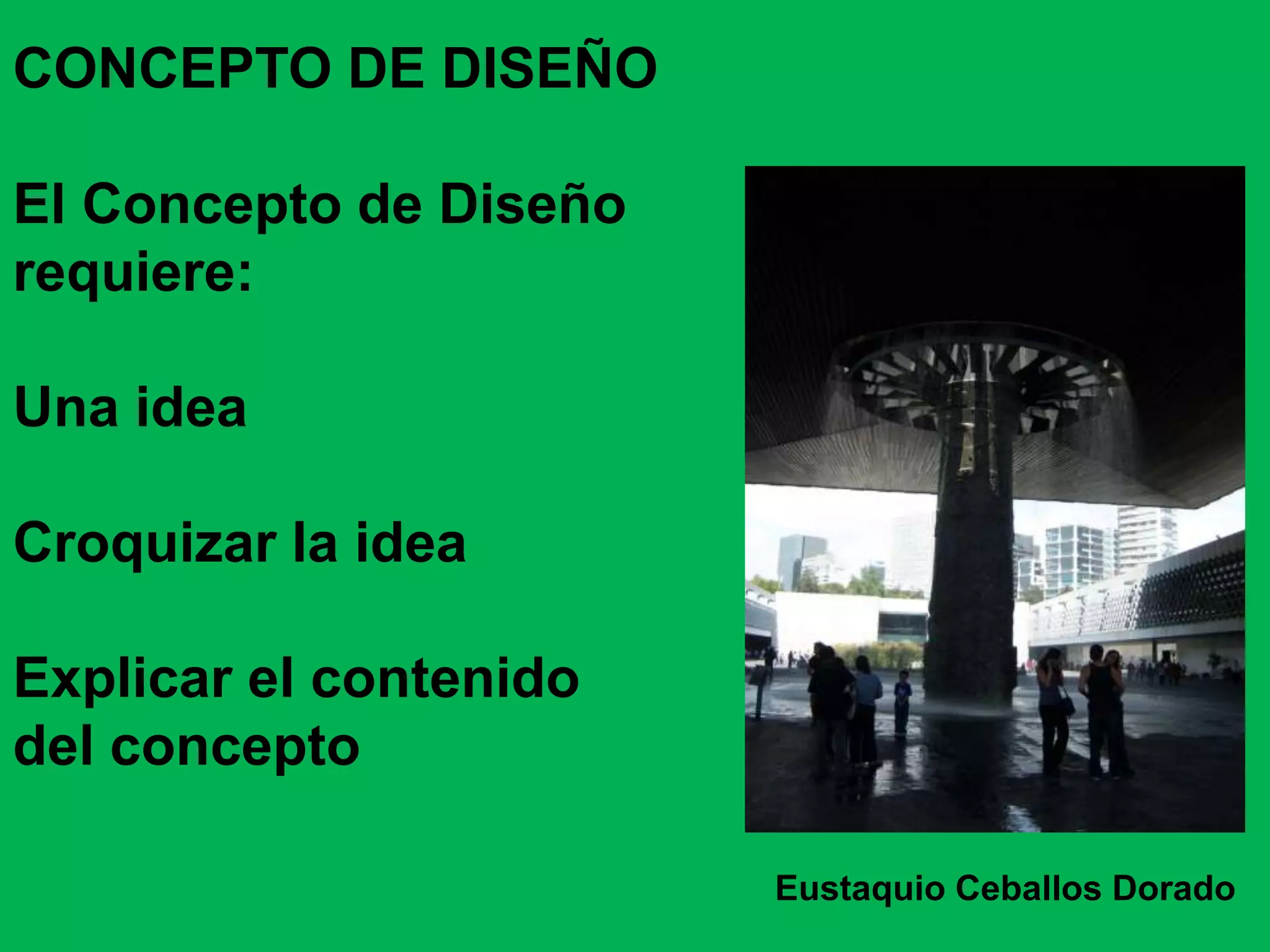 CONCEPTO DE DISEÑO

El Concepto de Diseño requiere:

Una idea

Croquizar la idea

Explicar el contenido del concepto

Eustaquio Ceballos Dorado